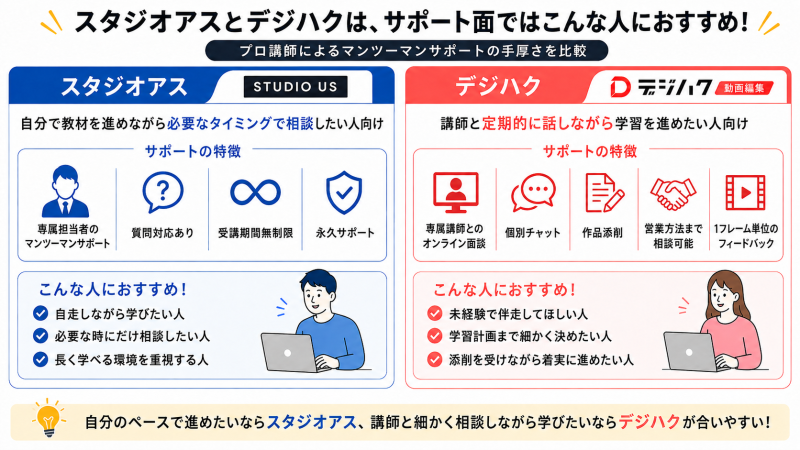 スタジオアスとデジハクは、サポート面ではこんな人におすすめ！

プロ講師によるマンツーマンサポートの手厚さを比較

スタジオアス

STUDIO US

自分で教材を進めながら必要なタイミングで相談したい人向け

サポートの特徴

専属担当者のマンツーマンサポート

質問対応あり

受講期間無制限

永久サポート

こんな人におすすめ！

自走しながら学びたい人

必要な時にだけ相談したい人

長く学べる環境を重視する人

デジハク

デジハク 動画編集

講師と定期的に話しながら学習を進めたい人向け

サポートの特徴

専属講師とのオンライン面談

個別チャット

作品添削

営業方法まで相談可能

1フレーム単位のフィードバック

こんな人におすすめ！

未経験で伴走してほしい人

学習計画まで細かく決めたい人

添削を受けながら着実に進めたい人

自分のペースで進めたいならスタジオアス、講師と細かく相談しながら学びたいならデジハクが合いやすい！